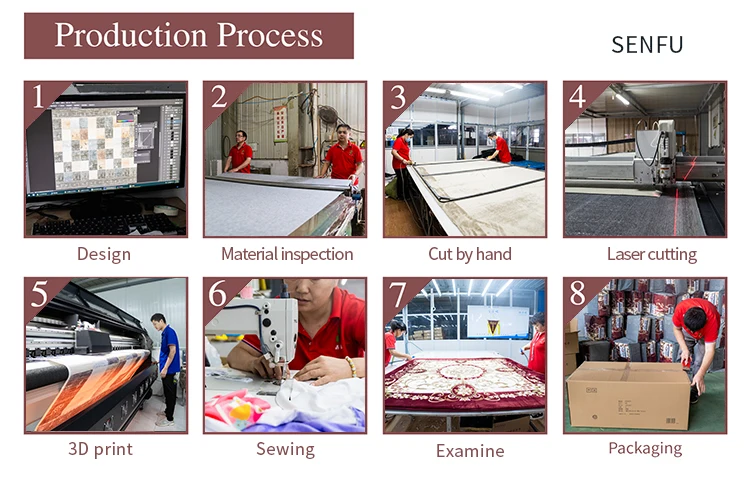 Production Process

SENFU

1
Design

2
Material inspection

3
Cut by hand

4
Laser cutting

5
3D print

6
Sewing

7
Examine

8
Packaging